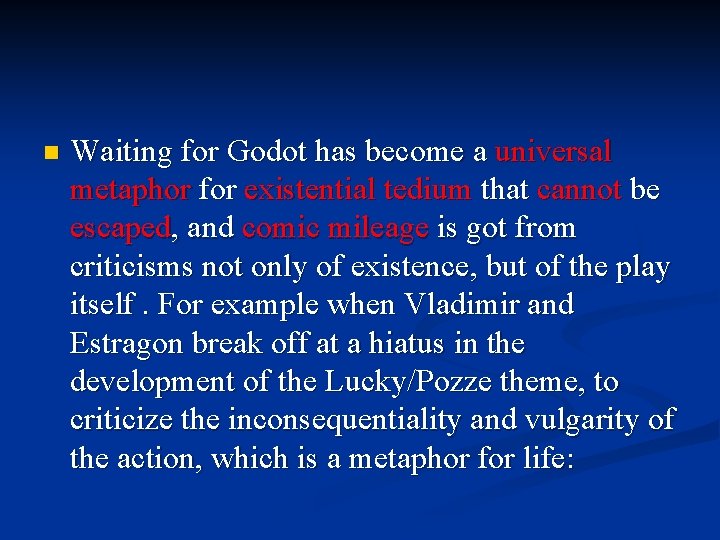 Waiting for Godot has become a universal metaphor for existential tedium that cannot be escaped, and comic mileage is got from criticisms not only of existence, but of the play itself . For example when Vladimir and Estragon break off at a hiatus in the development of the Lucky/Pozze theme, to criticize the inconsequentiality and vulgarity of the action, which is a metaphor for life: